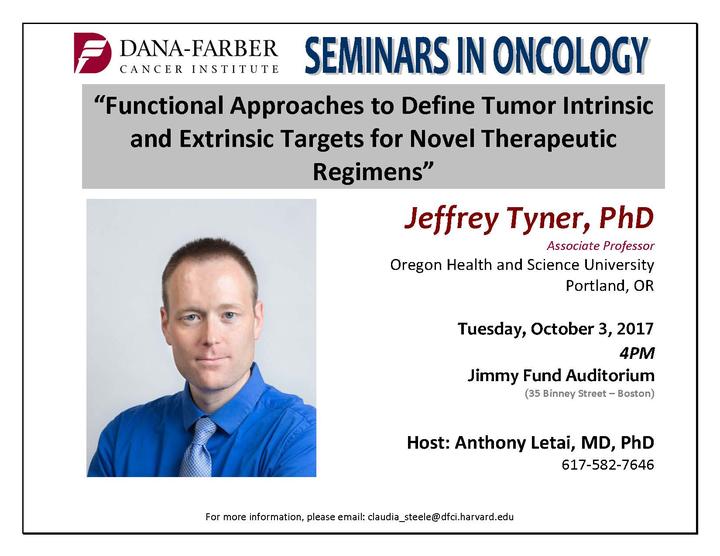 DANA-FARBER
CANCER INSTITUTE

SEMINARS IN ONCOLOGY

"Functional Approaches to Define Tumor Intrinsic and Extrinsic Targets for Novel Therapeutic Regimens"

Jeffrey Tyner, PhD
Associate Professor
Oregon Health and Science University
Portland, OR

Tuesday, October 3, 2017
4PM
Jimmy Fund Auditorium
(35 Binney Street – Boston)

Host: Anthony Letai, MD, PhD
617-582-7646

For more information, please email: claudia_steele@dfci.harvard.edu